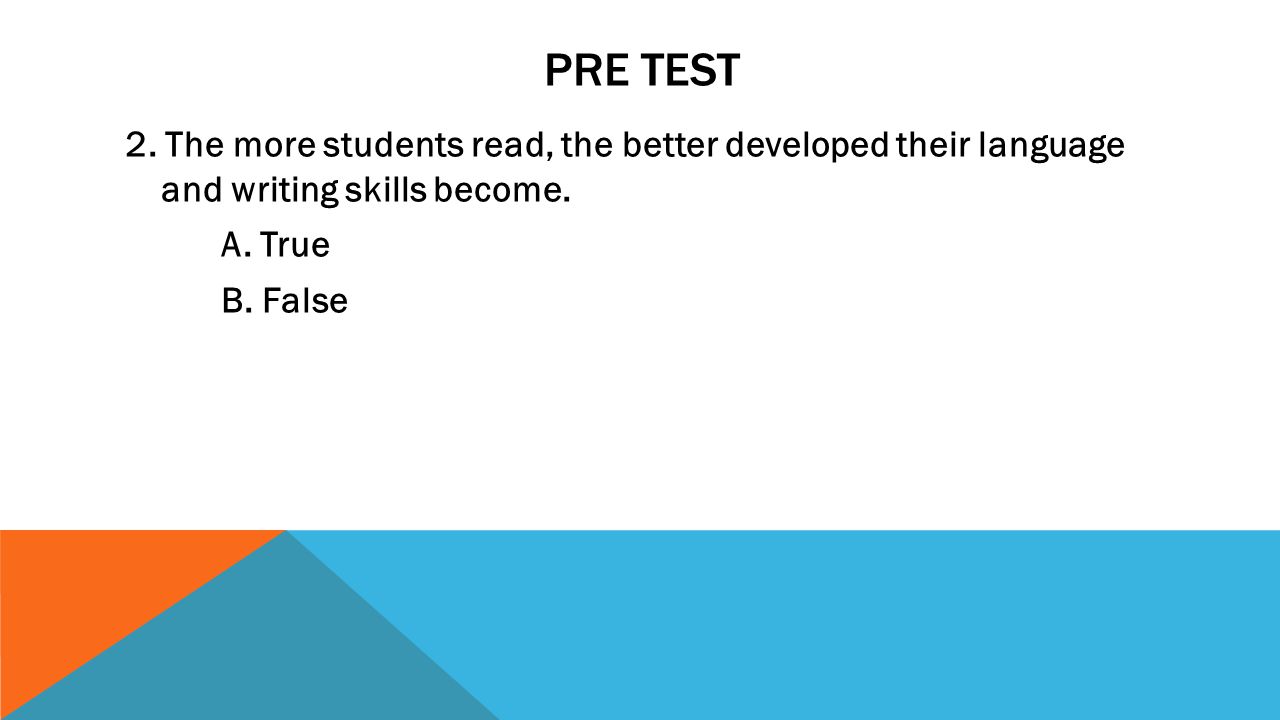 PRE TEST

2. The more students read, the better developed their language and writing skills become.

A. True

B. False